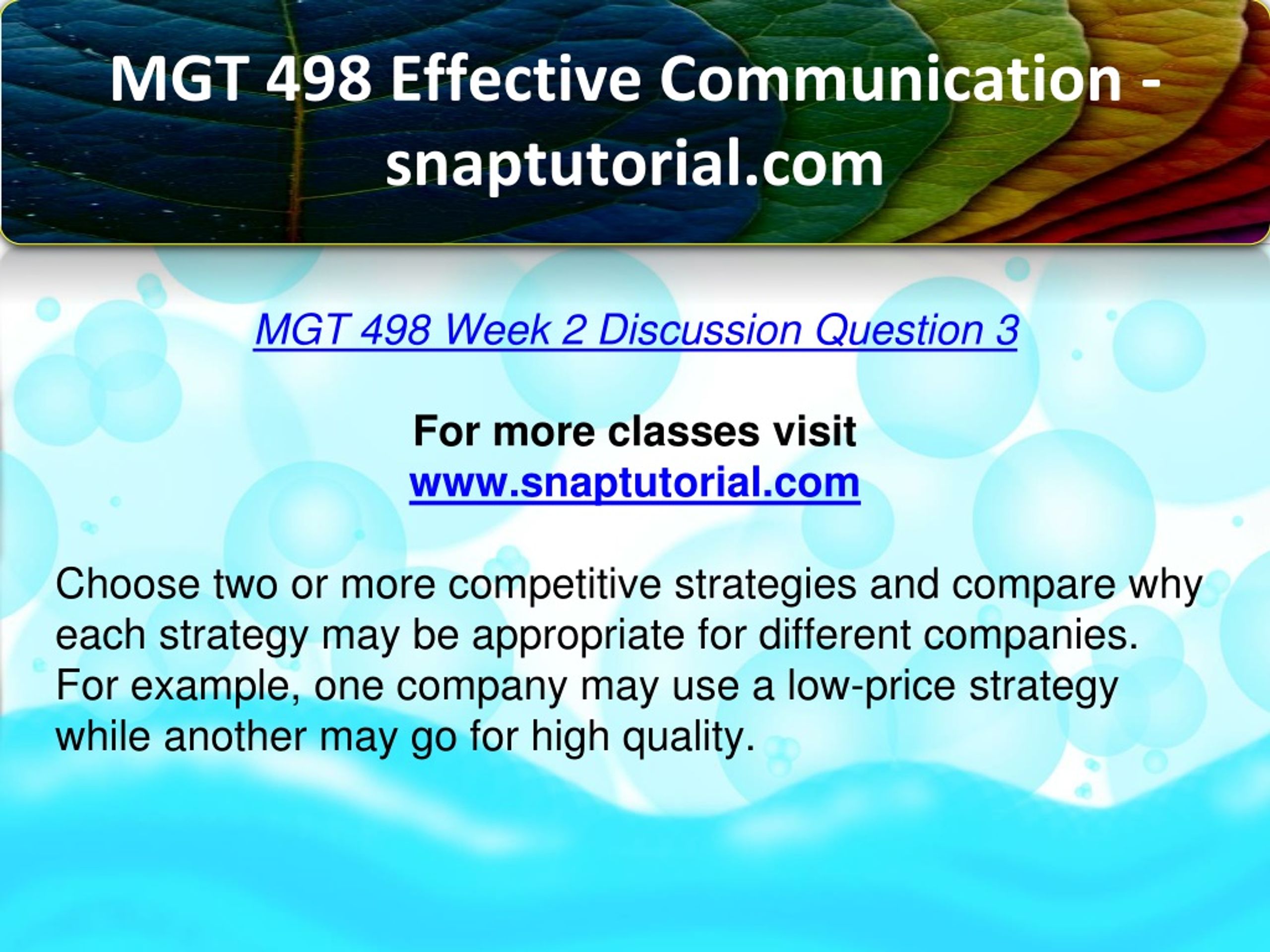 MGT 498 Effective Communication - snaptutorial.com

MGT 498 Week 2 Discussion Question 3

For more classes visit
www.snaptutorial.com

Choose two or more competitive strategies and compare why each strategy may be appropriate for different companies. For example, one company may use a low-price strategy while another may go for high quality.